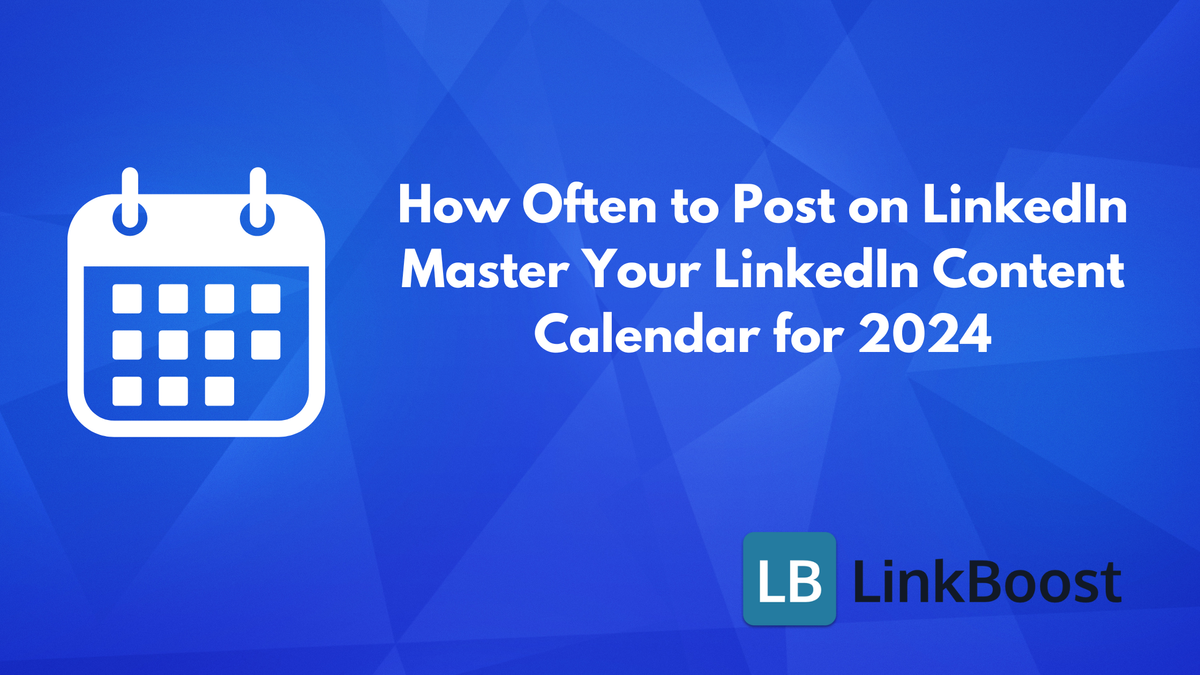 How Often to Post on LinkedIn Master Your LinkedIn Content Calendar for 2024

LB LinkBoost